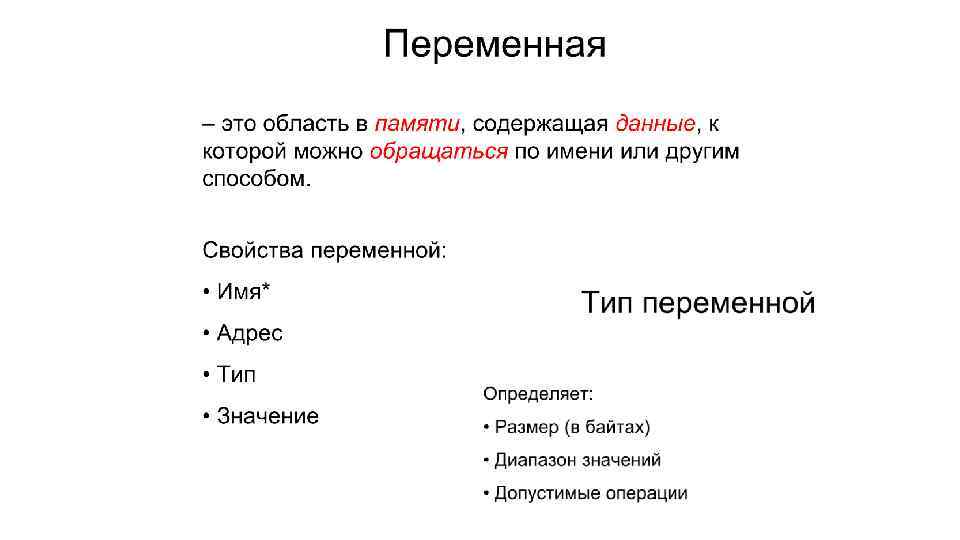 Переменная

– это область в памяти, содержащая данные, к которой можно обращаться по имени или другим способом.

Свойства переменной:

• Имя*

• Адрес

• Тип

• Значение

Тип переменной

Определяет:

• Размер (в байтах)

• Диапазон значений

• Допустимые операции